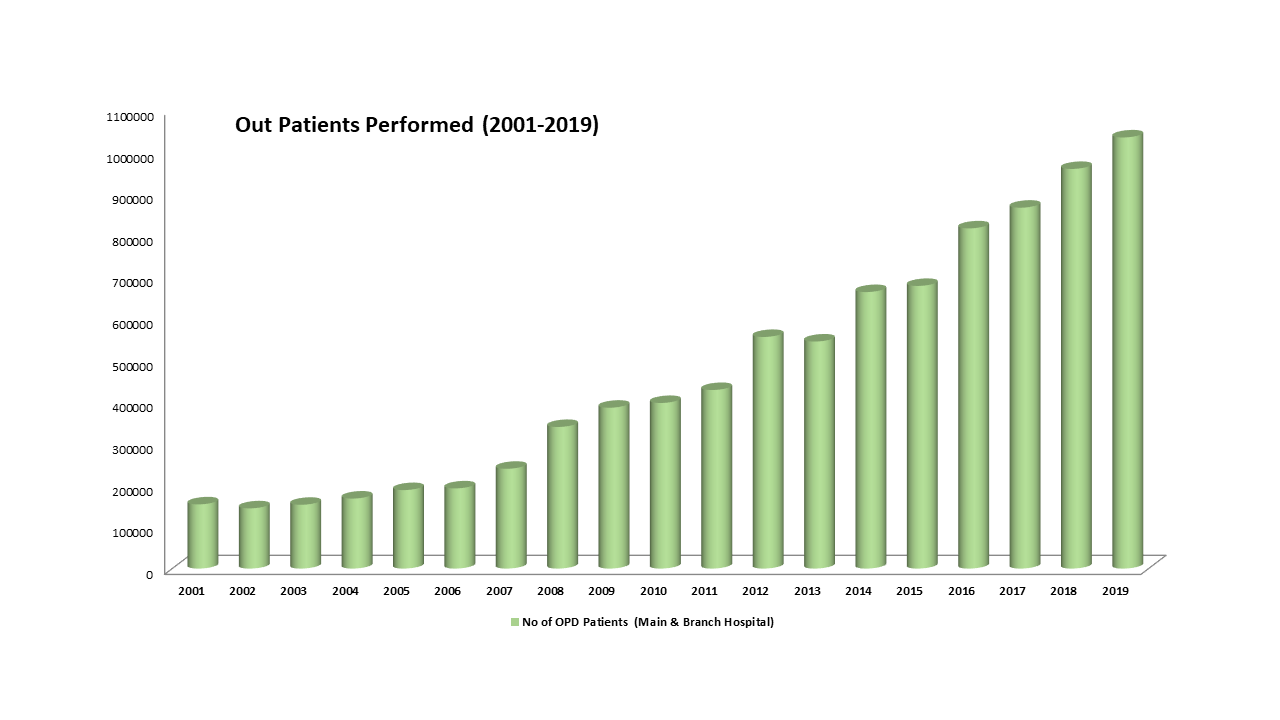 Out Patients Performed (2001-2019)

1100000
1000000
900000
800000
700000
600000
500000
400000
300000
200000
100000
0

2001 2002 2003 2004 2005 2006 2007 2008 2009 2010 2011 2012 2013 2014 2015 2016 2017 2018 2019

No of OPD Patients (Main & Branch Hospital)